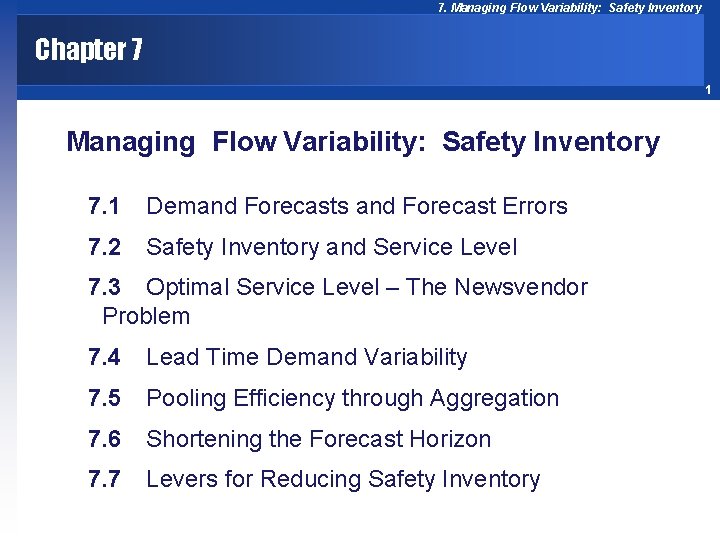 7. Managing Flow Variability: Safety Inventory

Chapter 7

1

Managing Flow Variability: Safety Inventory

7.1 Demand Forecasts and Forecast Errors

7.2 Safety Inventory and Service Level

7.3 Optimal Service Level – The Newsvendor Problem

7.4 Lead Time Demand Variability

7.5 Pooling Efficiency through Aggregation

7.6 Shortening the Forecast Horizon

7.7 Levers for Reducing Safety Inventory